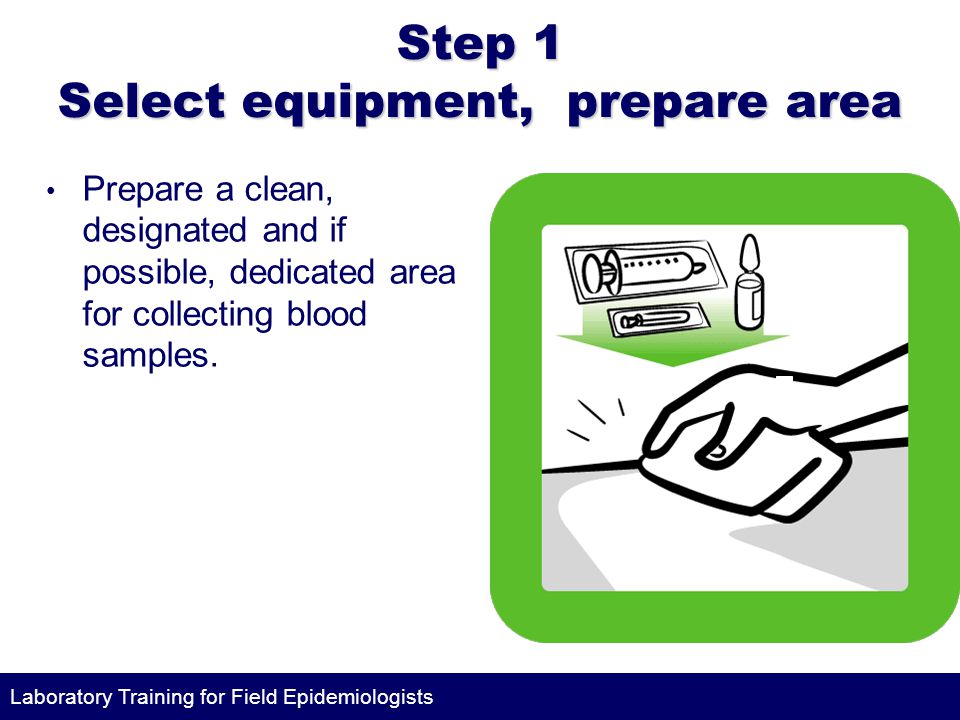 Step 1
Select equipment, prepare area

• Prepare a clean, designated and if possible, dedicated area for collecting blood samples.

Laboratory Training for Field Epidemiologists